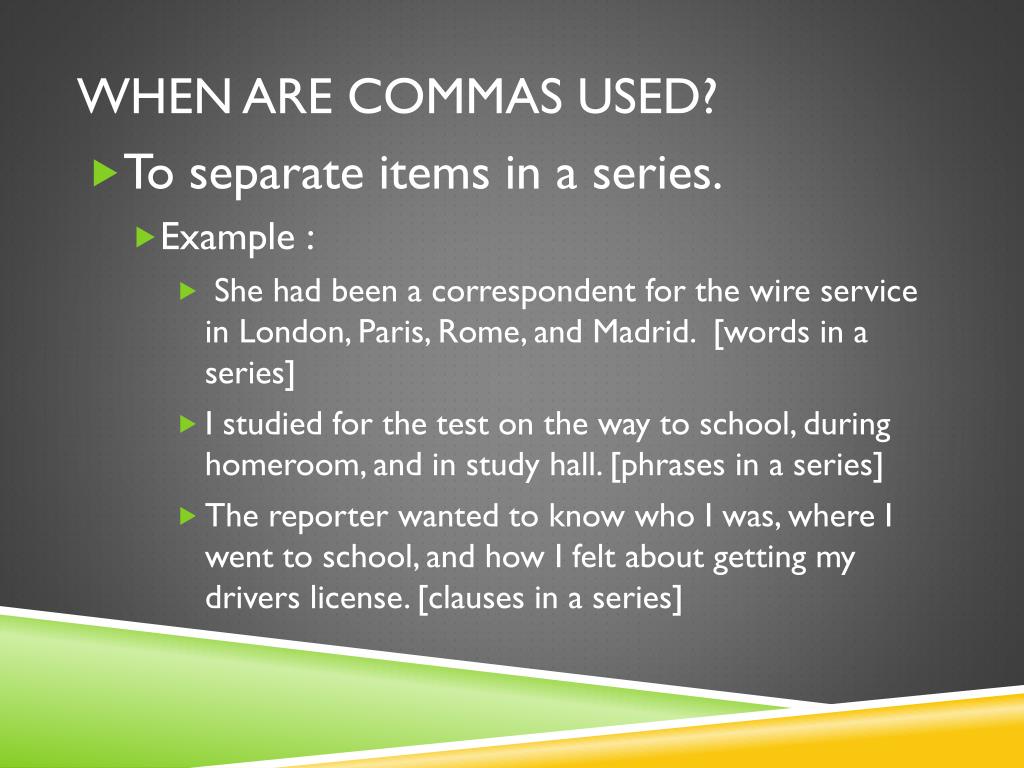 WHEN ARE COMMAS USED?

To separate items in a series.

Example :

She had been a correspondent for the wire service in London, Paris, Rome, and Madrid. [words in a series]

I studied for the test on the way to school, during homeroom, and in study hall. [phrases in a series]

The reporter wanted to know who I was, where I went to school, and how I felt about getting my drivers license. [clauses in a series]